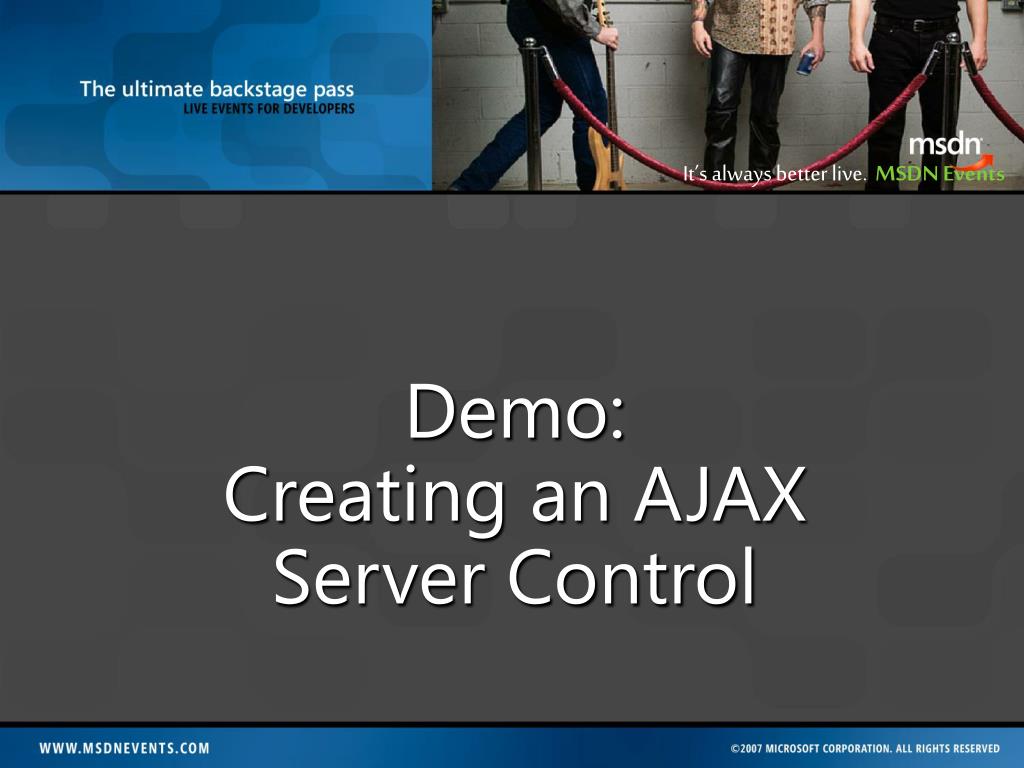 The ultimate backstage pass
LIVE EVENTS FOR DEVELOPERS

msdn
It's always better live. MSDN Events

Demo:
Creating an AJAX Server Control

WWW.MSDNEVENTS.COM

©2007 MICROSOFT CORPORATION. ALL RIGHTS RESERVED